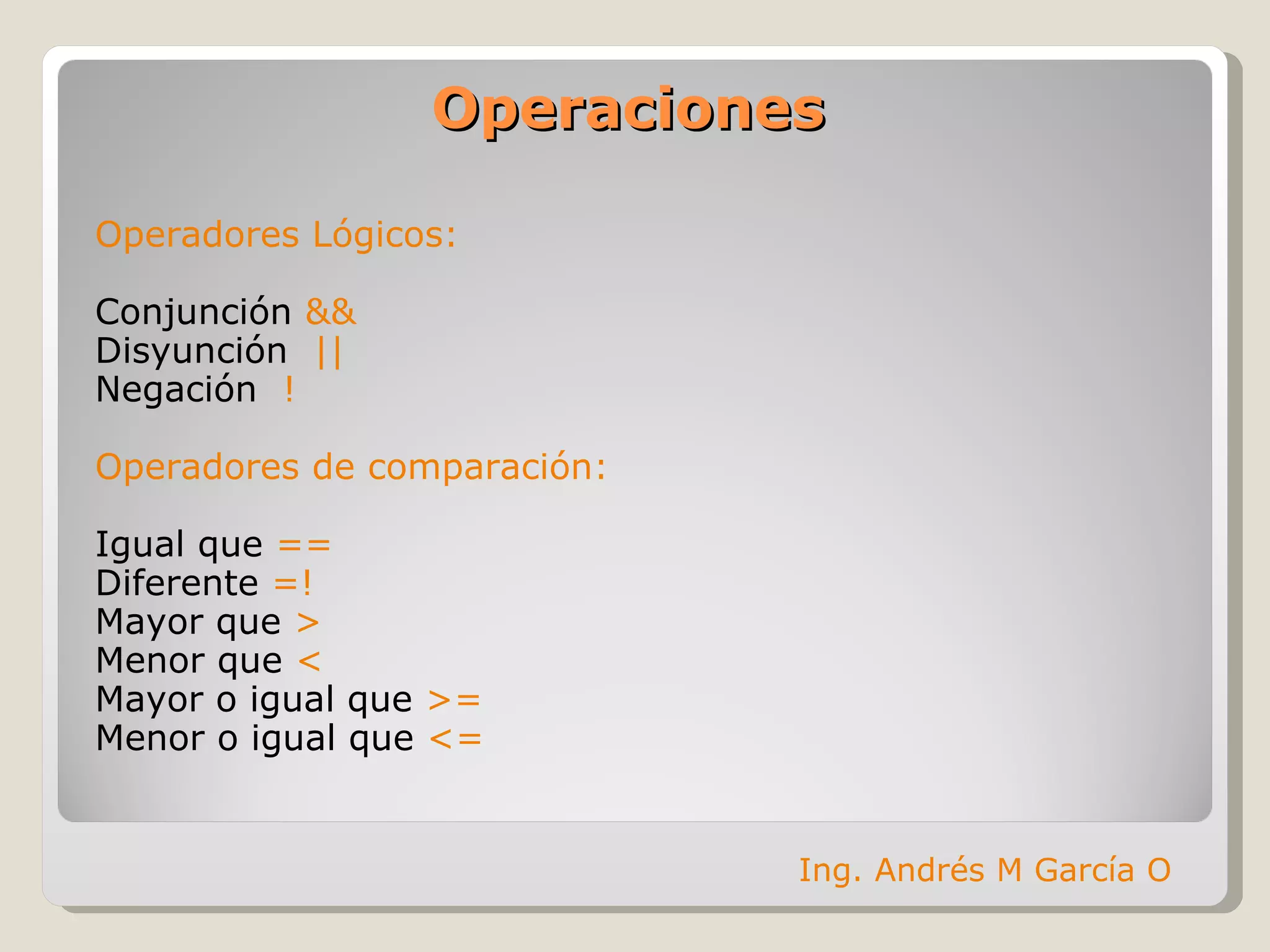 Operaciones

Operadores Lógicos:

Conjunción &&
Disyunción ||
Negación !

Operadores de comparación:

Igual que ==
Diferente =!
Mayor que >
Menor que <
Mayor o igual que >=
Menor o igual que <=

Ing. Andrés M García O